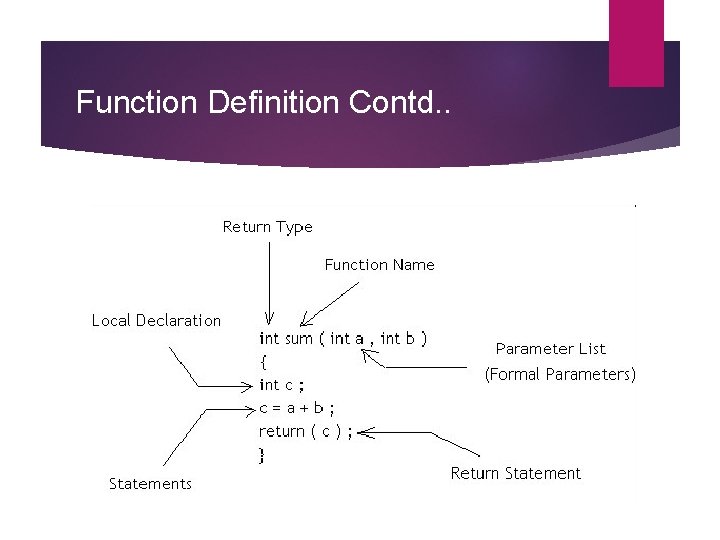 Function Definition Contd..

Return Type

Function Name

Local Declaration

int sum ( int a , int b )
{
int c ;
c = a + b ;
return ( c ) ;
}

Parameter List
(Formal Parameters)

Statements

Return Statement